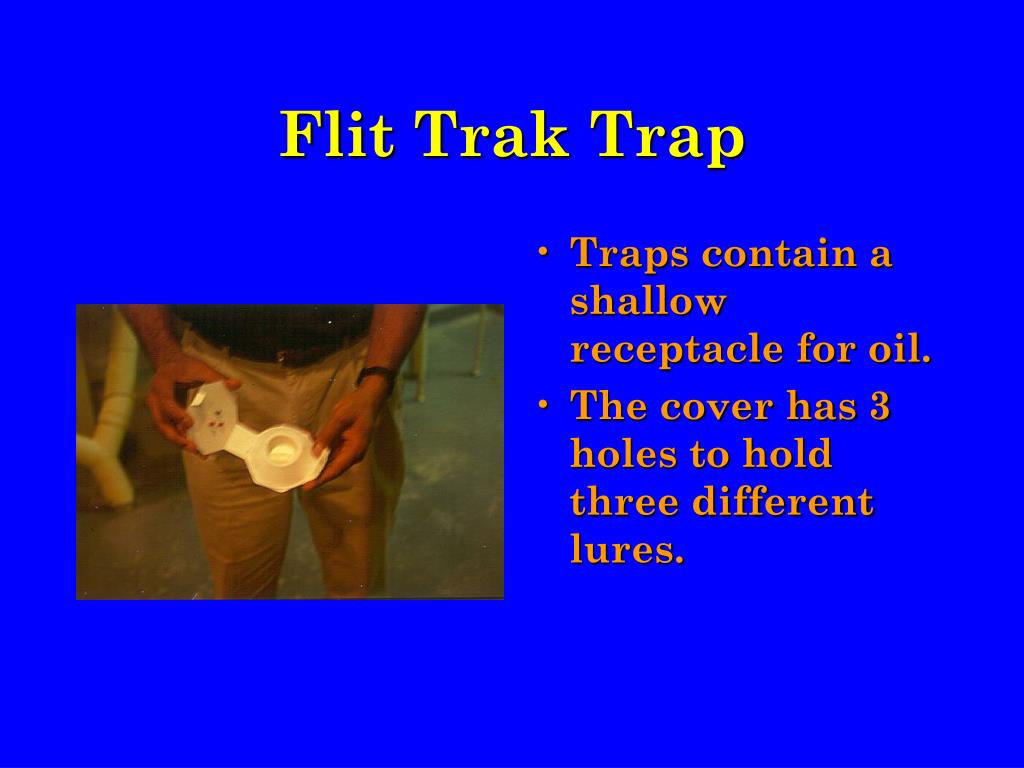 Flit Trak Trap

• Traps contain a shallow receptacle for oil.
• The cover has 3 holes to hold three different lures.